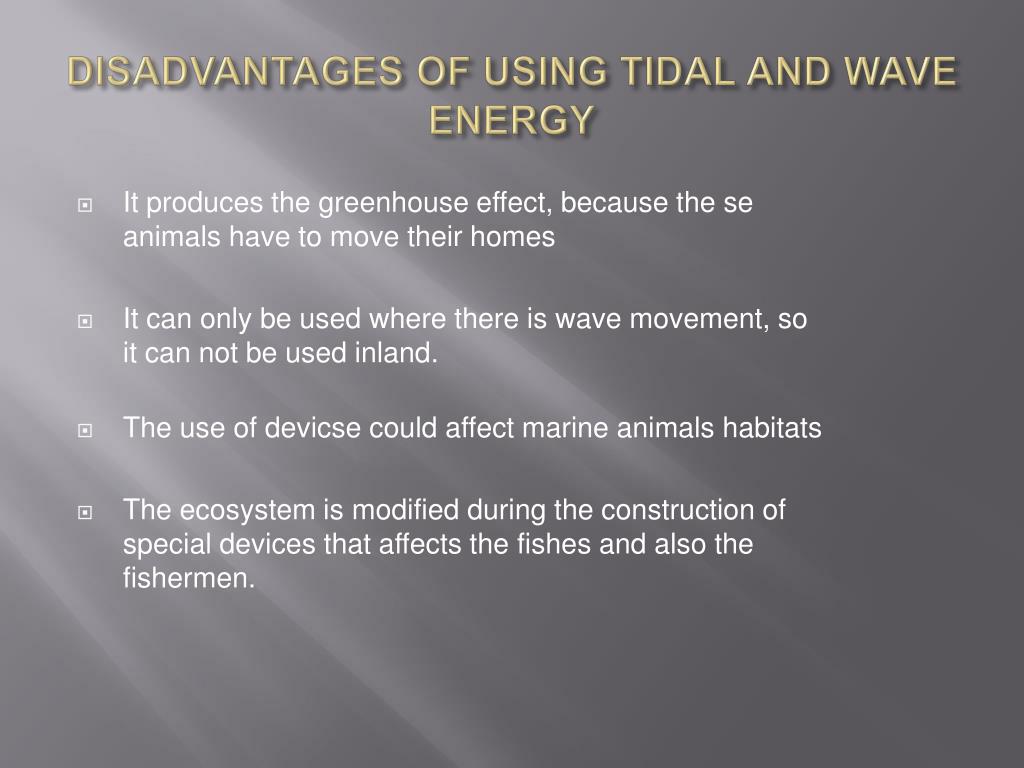 DISADVANTAGES OF USING TIDAL AND WAVE ENERGY

It produces the greenhouse effect, because the se animals have to move their homes

It can only be used where there is wave movement, so it can not be used inland.

The use of devicse could affect marine animals habitats

The ecosystem is modified during the construction of special devices that affects the fishes and also the fishermen.